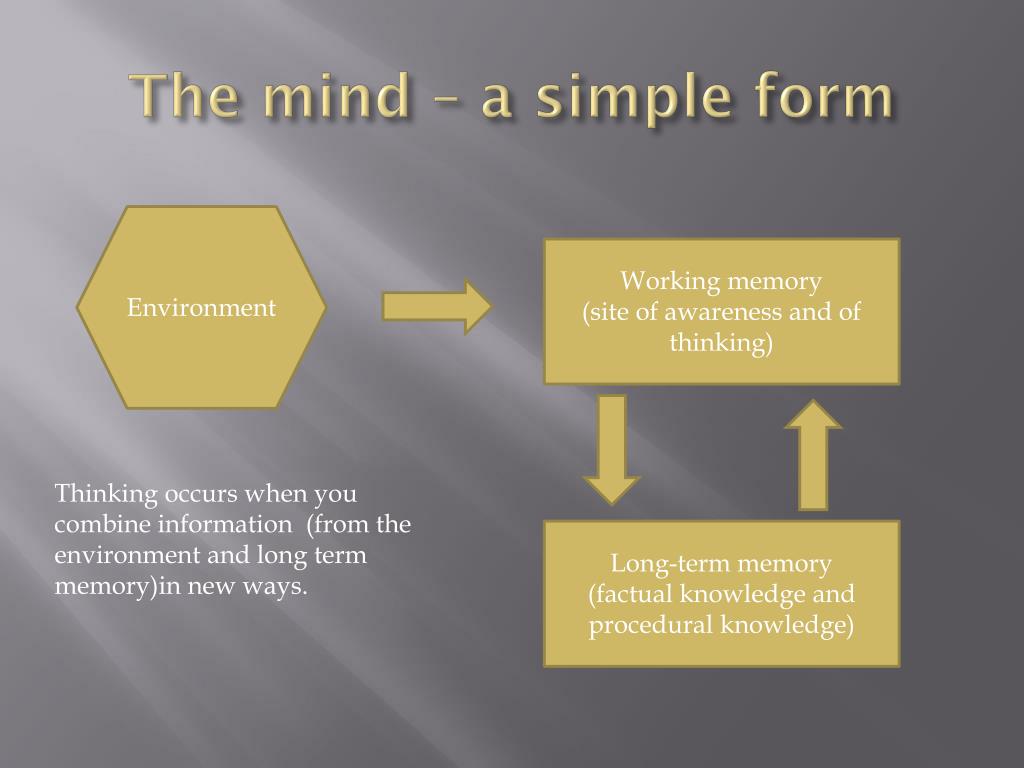 The mind – a simple form

Environment

Working memory
(site of awareness and of thinking)

Long-term memory
(factual knowledge and procedural knowledge)

Thinking occurs when you combine information (from the environment and long term memory)in new ways.